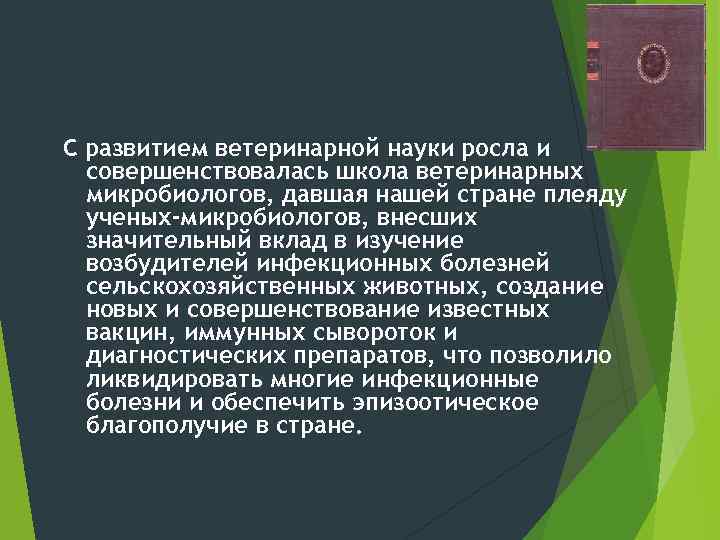 С развитием ветеринарной науки росла и совершенствовалась школа ветеринарных микробиологов, давшая нашей стране плеяду ученых-микробиологов, внесших значительный вклад в изучение возбудителей инфекционных болезней сельскохозяйственных животных, создание новых и совершенствование известных вакцин, иммунных сывороток и диагностических препаратов, что позволило ликвидировать многие инфекционные болезни и обеспечить эпизоотическое благополучие в стране.